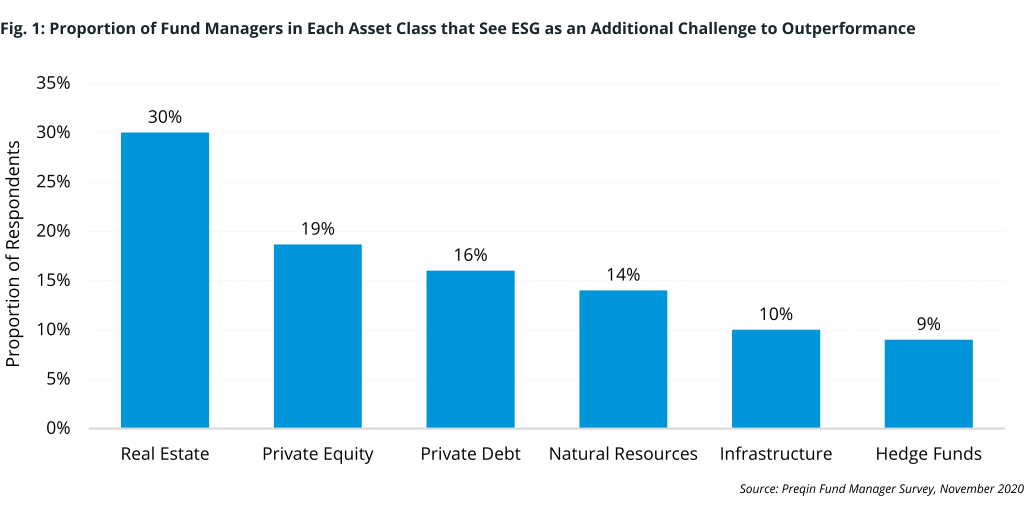 Fig. 1: Proportion of Fund Managers in Each Asset Class that See ESG as an Additional Challenge to Outperformance

Proportion of Respondents

35%
30%
25%
20%
15%
10%
5%
0%

30%
19%
16%
14%
10%
9%

Real Estate
Private Equity
Private Debt
Natural Resources
Infrastructure
Hedge Funds

Source: Preqin Fund Manager Survey, November 2020